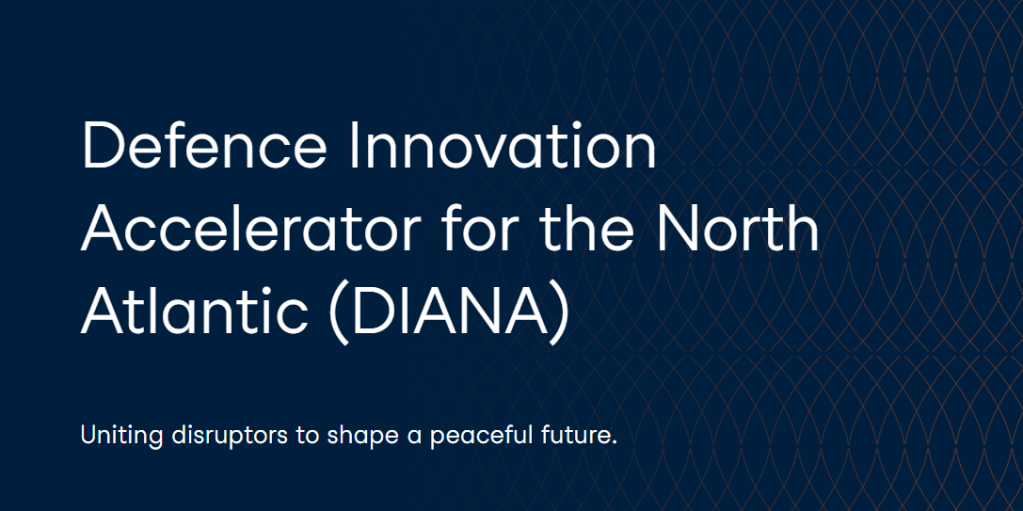 Defence Innovation Accelerator for the North Atlantic (DIANA)

Uniting disruptors to shape a peaceful future.